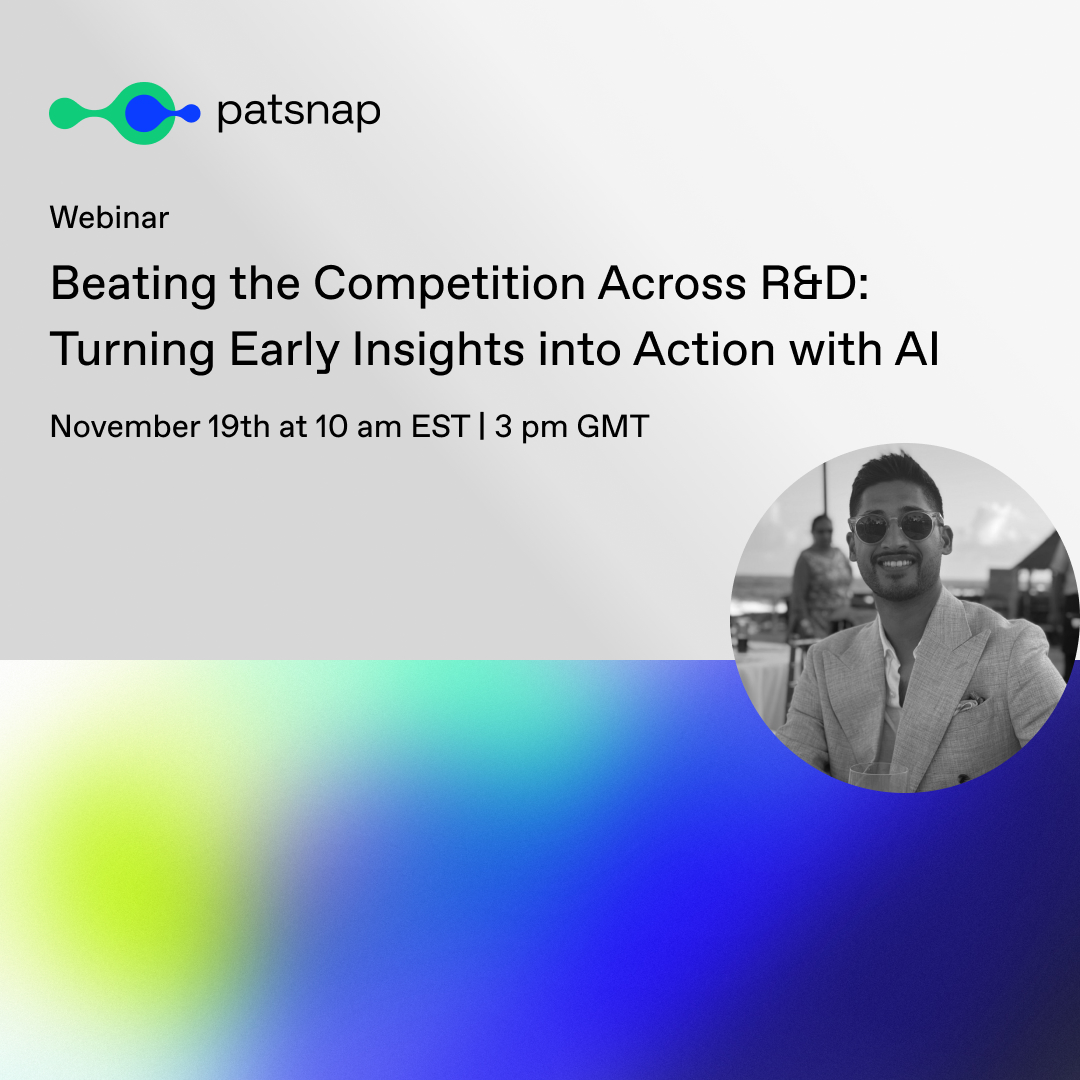 patsnap

Webinar

Beating the Competition Across R&D: Turning Early Insights into Action with AI

November 19th at 10 am EST | 3 pm GMT